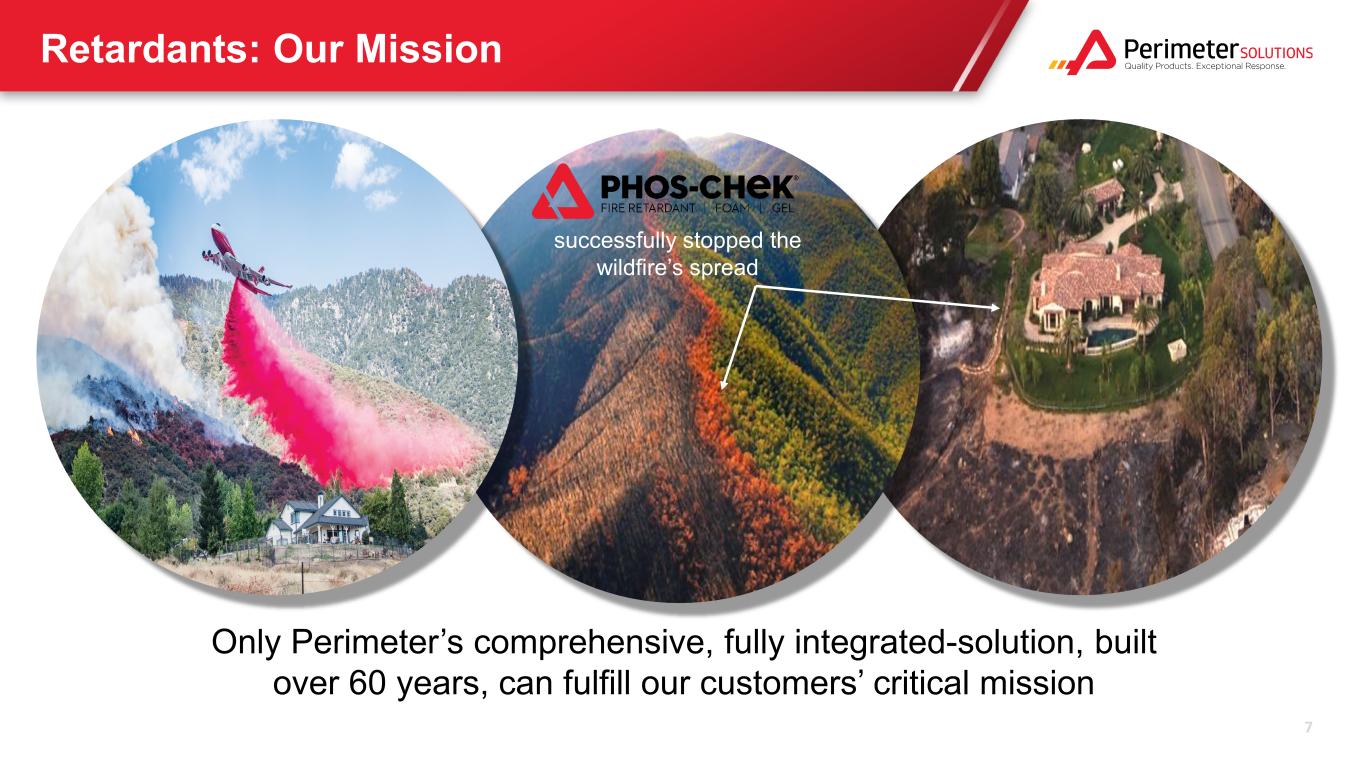 Retardants: Our Mission

Perimeter SOLUTIONS
Quality Products. Exceptional Response.

PHOS-CHEK®
FIRE RETARDANT | FOAM | GEL

successfully stopped the wildfire's spread

Only Perimeter's comprehensive, fully integrated-solution, built over 60 years, can fulfill our customers' critical mission

7